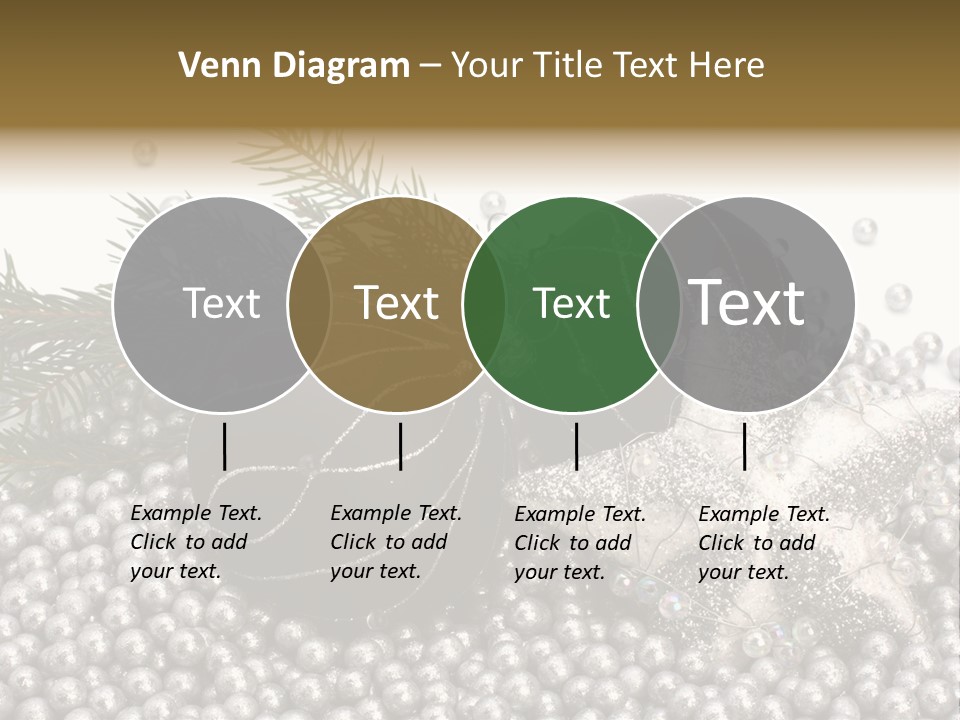 Venn Diagram – Your Title Text Here

Text

Text

Text

Text

Example Text. Click to add your text.

Example Text. Click to add your text.

Example Text. Click to add your text.

Example Text. Click to add your text.